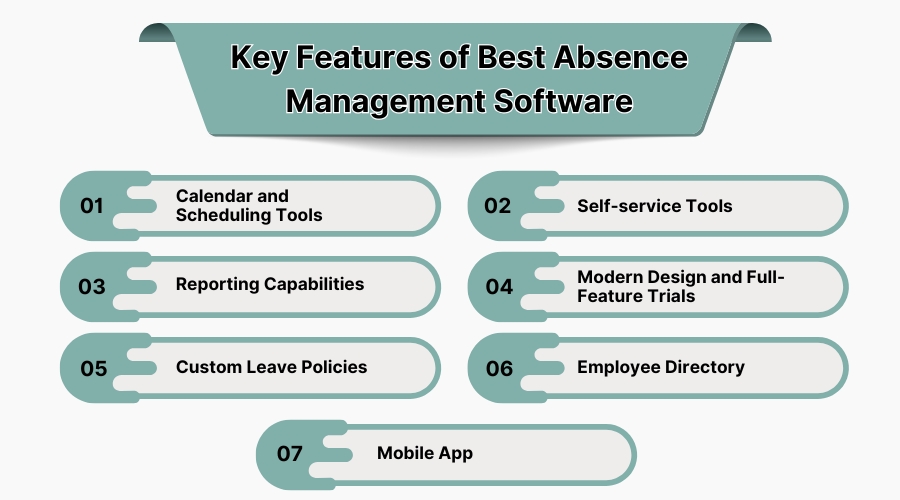 Key Features of Best Absence Management Software

01 Calendar and Scheduling Tools

02 Self-service Tools

03 Reporting Capabilities

04 Modern Design and Full-Feature Trials

05 Custom Leave Policies

06 Employee Directory

07 Mobile App